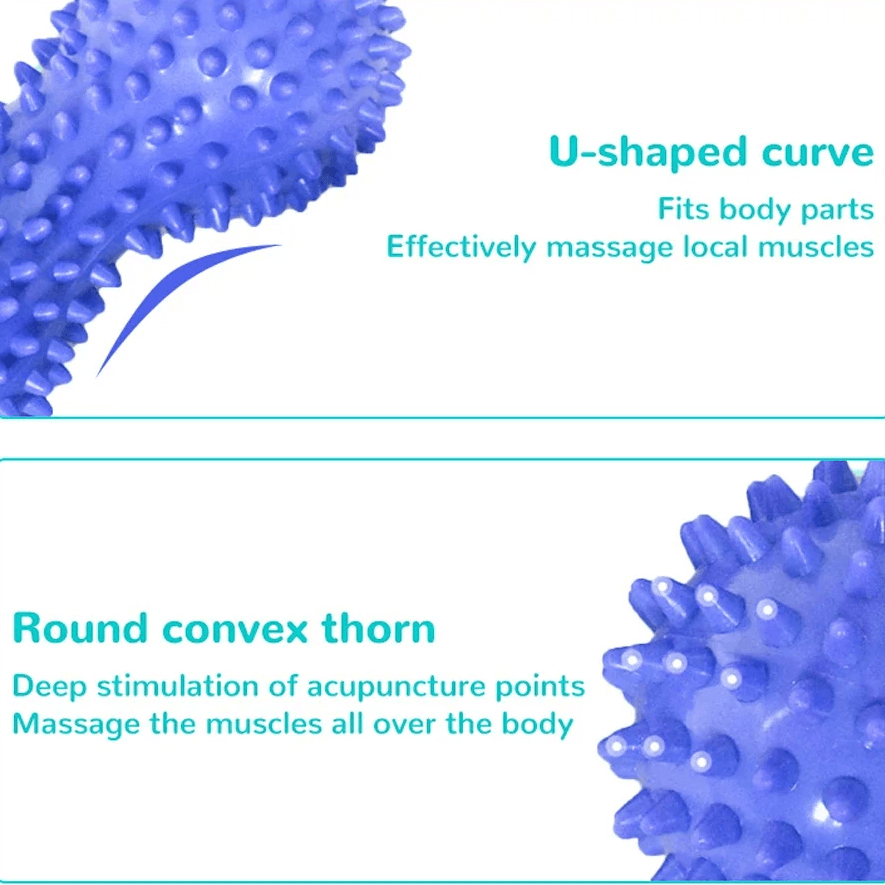 U-shaped curve

Fits body parts
Effectively massage local muscles

Round convex thorn

Deep stimulation of acupuncture points
Massage the muscles all over the body